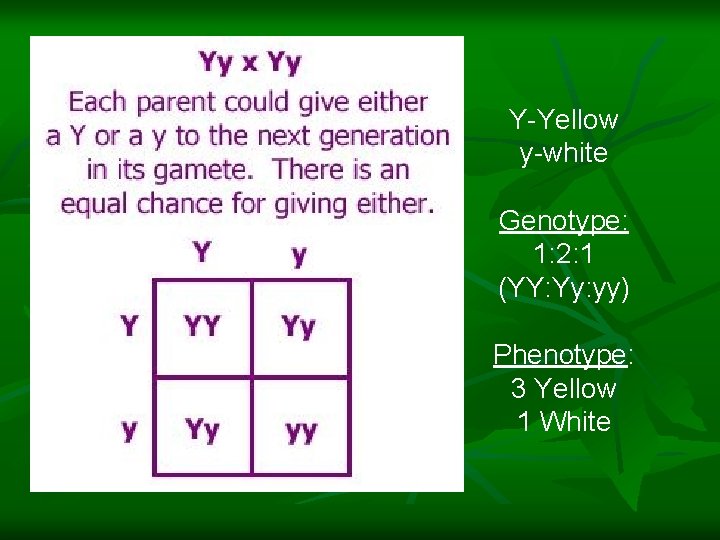 Yy x Yy

Each parent could give either a Y or a y to the next generation in its gamete. There is an equal chance for giving either.

| | Y | y |
|---|---|---|
| Y | YY | Yy |
| y | Yy | yy |

Y-Yellow
y-white

Genotype:
1:2:1
(YY:Yy:yy)

Phenotype:
3 Yellow
1 White